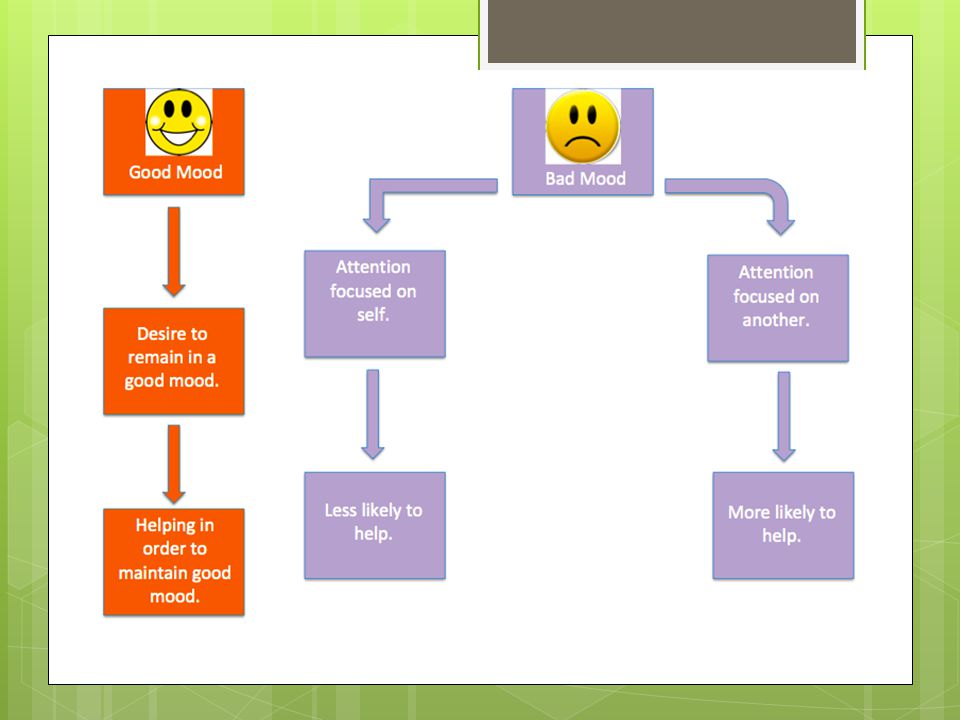 Good Mood

Desire to remain in a good mood.

Helping in order to maintain good mood.

Bad Mood

Attention focused on self.

Less likely to help.

Attention focused on another.

More likely to help.